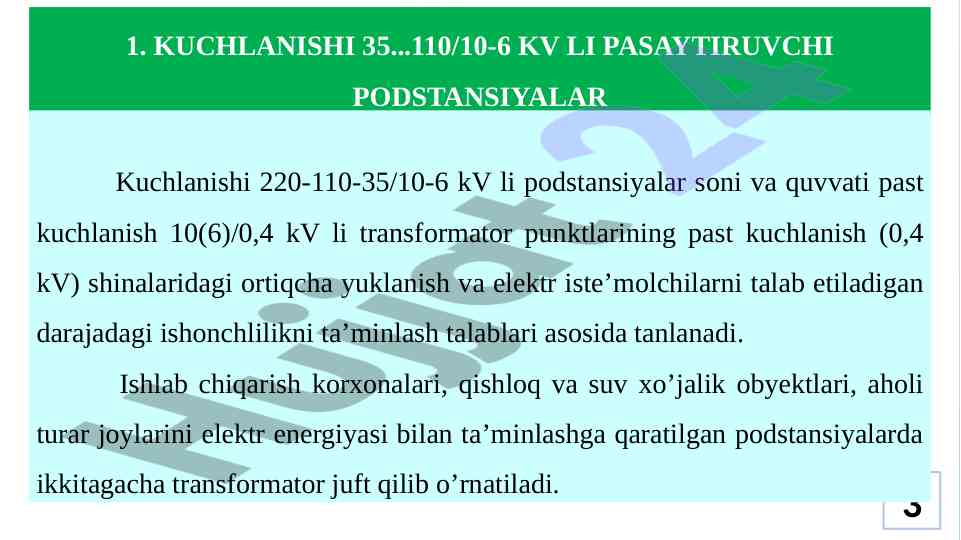 1. KUCHLANISHI 35...110/10-6 KV LI PASAYTIRUVCHI PODSTANSIYALAR

Kuchlanishi 220-110-35/10-6 kV li podstansiyalar soni va quvvati past kuchlanish 10(6)/0,4 kV li transformator punktlarining past kuchlanish (0,4 kV) shinalaridagi ortiqcha yuklanish va elektr iste’molchilarni talab etiladigan darajadagi ishonchlilikni ta’minlash talablari asosida tanlanadi.

Ishlab chiqarish korxonalari, qishloq va suv xo’jalik obyektlari, aholi turar joylarini elektr energiyasi bilan ta’minlashga qaratilgan podstansiyalarda ikkitagacha transformator juft qilib o’rnatiladi.

Hujjat24

3